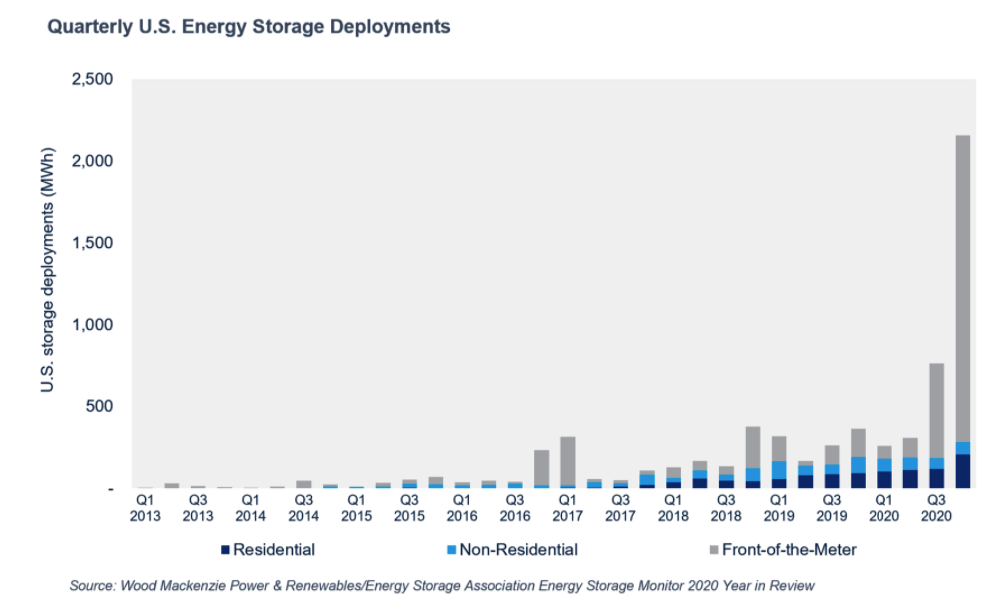 Quarterly U.S. Energy Storage Deployments

2,500
2,000
1,500
1,000
500
-

U.S. storage deployments (MWh)

Q1 2013
Q3 2013
Q1 2014
Q3 2014
Q1 2015
Q3 2015
Q1 2016
Q3 2016
Q1 2017
Q3 2017
Q1 2018
Q3 2018
Q1 2019
Q3 2019
Q1 2020
Q3 2020

Residential
Non-Residential
Front-of-the-Meter

Source: Wood Mackenzie Power & Renewables/Energy Storage Association Energy Storage Monitor 2020 Year in Review